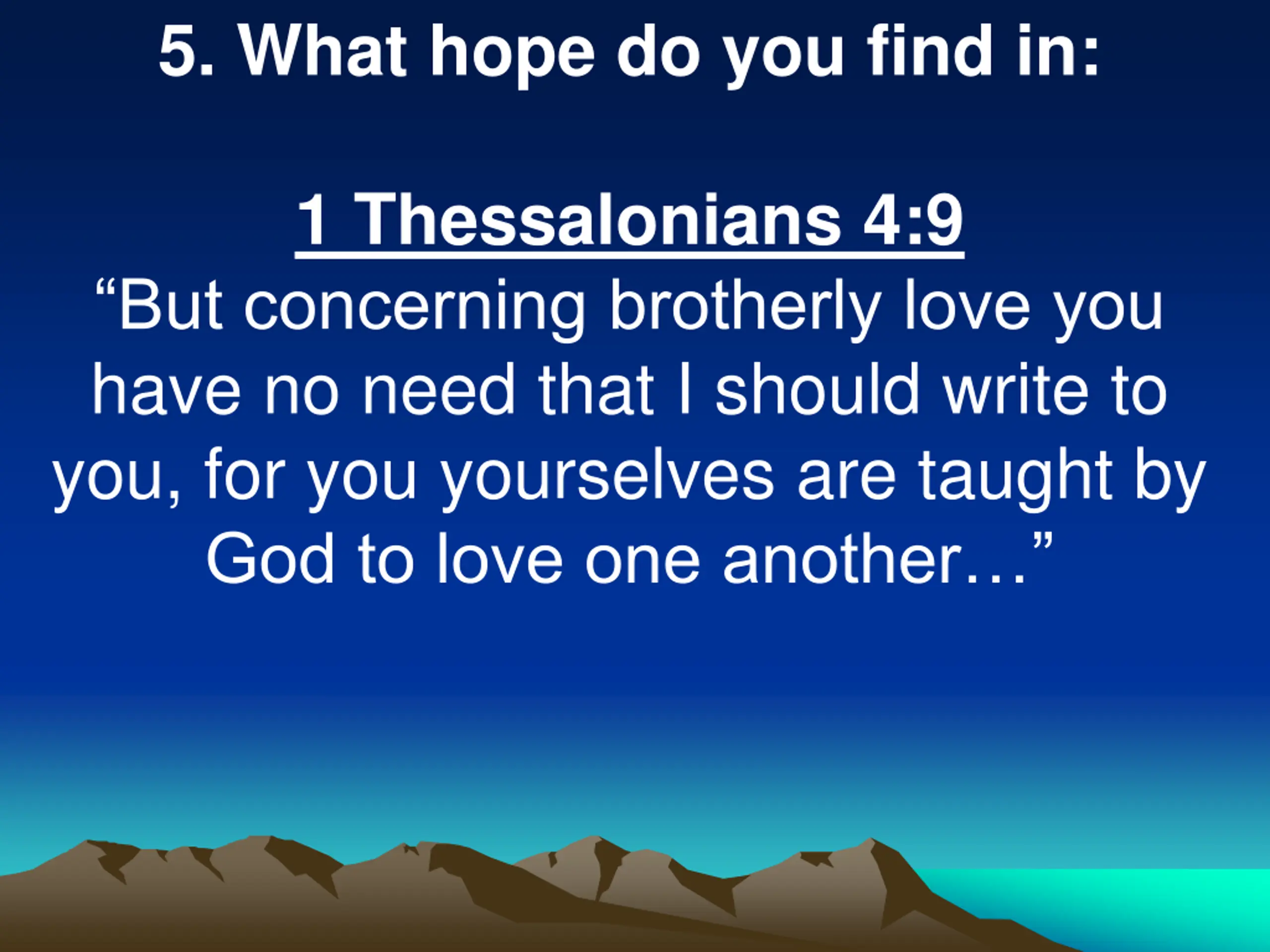 5. What hope do you find in:

1 Thessalonians 4:9
“But concerning brotherly love you have no need that I should write to you, for you yourselves are taught by God to love one another…”